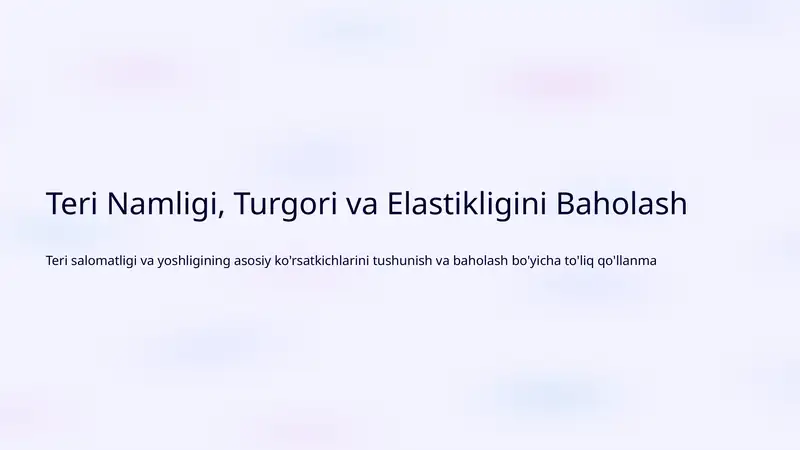 Teri Namligi, Turgori va Elastikligini Baholash

Teri salomatligi va yoshligining asosiy ko'rsatkichlarini tushunish va baholash bo'yicha to'liq qo'llanma